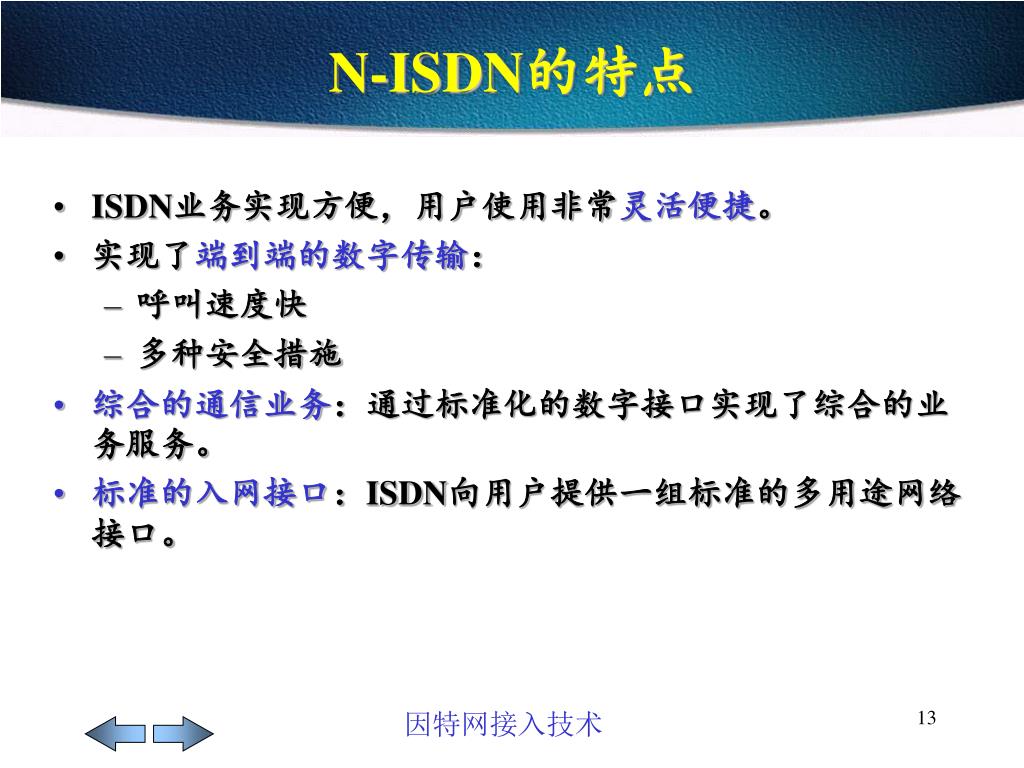 N-ISDN的特点

• ISDN业务实现方便，用户使用非常灵活便捷。
• 实现了端到端的数字传输：
– 呼叫速度快
– 多种安全措施
• 综合的通信业务：通过标准化的数字接口实现了综合的业务服务。
• 标准的入网接口：ISDN向用户提供一组标准的多用途网络接口。

因特网接入技术

13